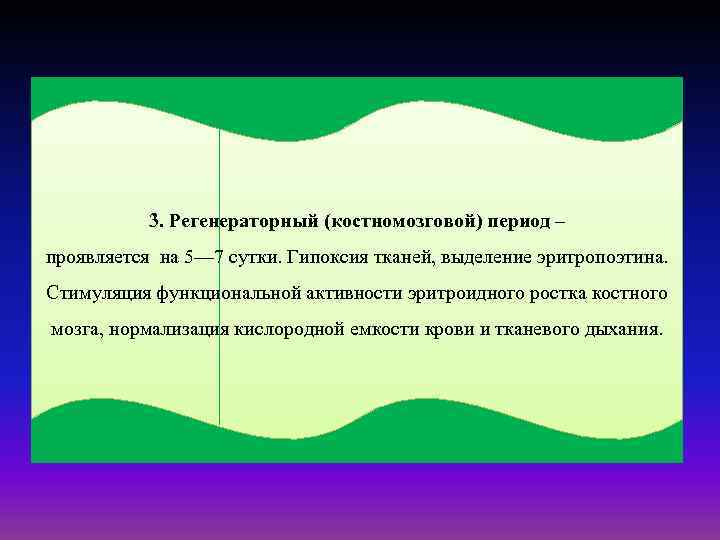 3. Регенераторный (костномозговой) период –

проявляется на 5—7 сутки. Гипоксия тканей, выделение эритропоэтина. Стимуляция функциональной активности эритроидного ростка костного мозга, нормализация кислородной емкости крови и тканевого дыхания.